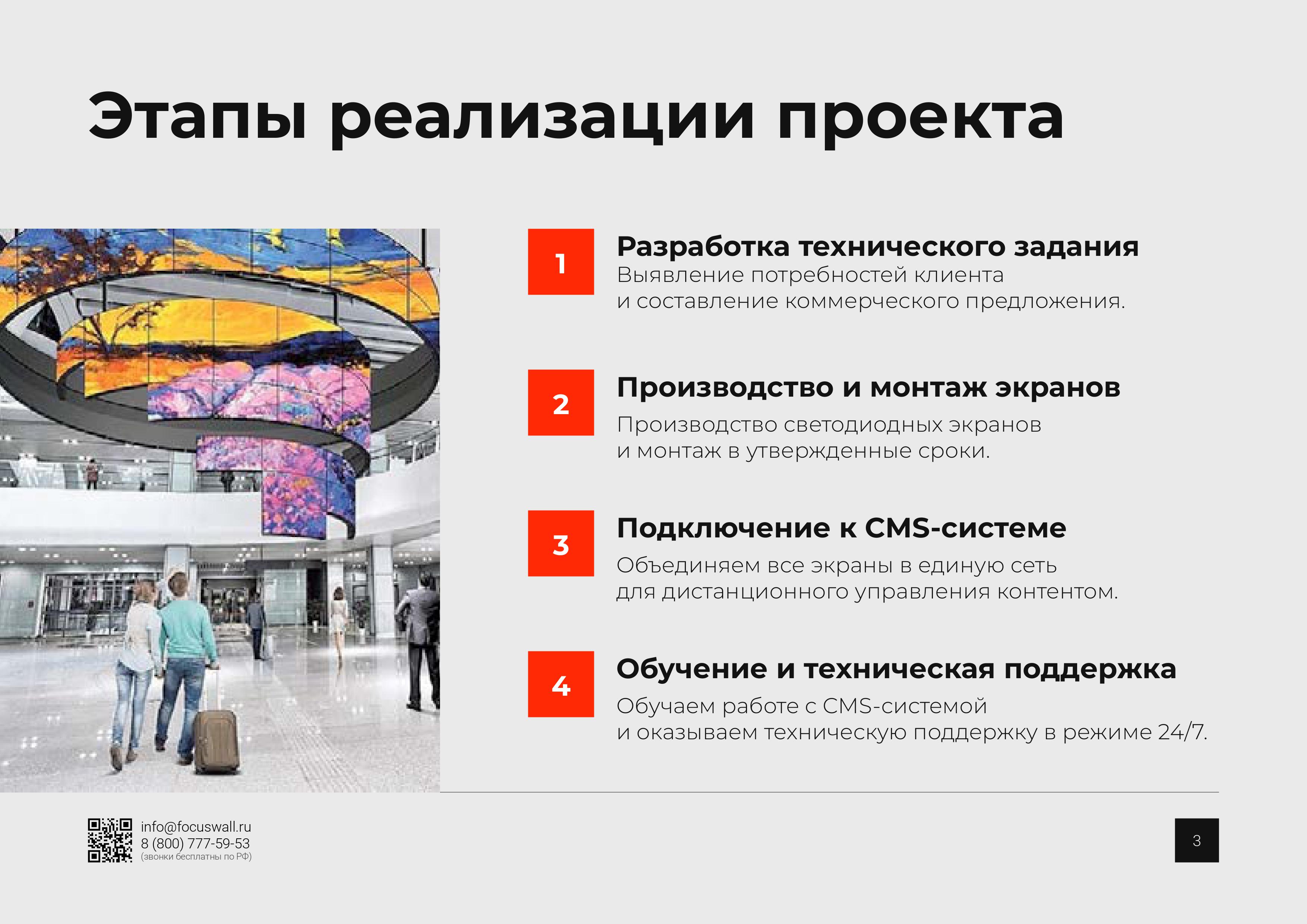 Этапы реализации проекта

1

Разработка технического задания

Выявление потребностей клиента и составление коммерческого предложения.

2

Производство и монтаж экранов

Производство светодиодных экранов и монтаж в утвержденные сроки.

3

Подключение к CMS-системе

Объединяем все экраны в единую сеть для дистанционного управления контентом.

4

Обучение и техническая поддержка

Обучаем работе с CMS-системой и оказываем техническую поддержку в режиме 24/7.

info@focuswall.ru
8 (800) 777-59-53
(звонки бесплатны по РФ)

3